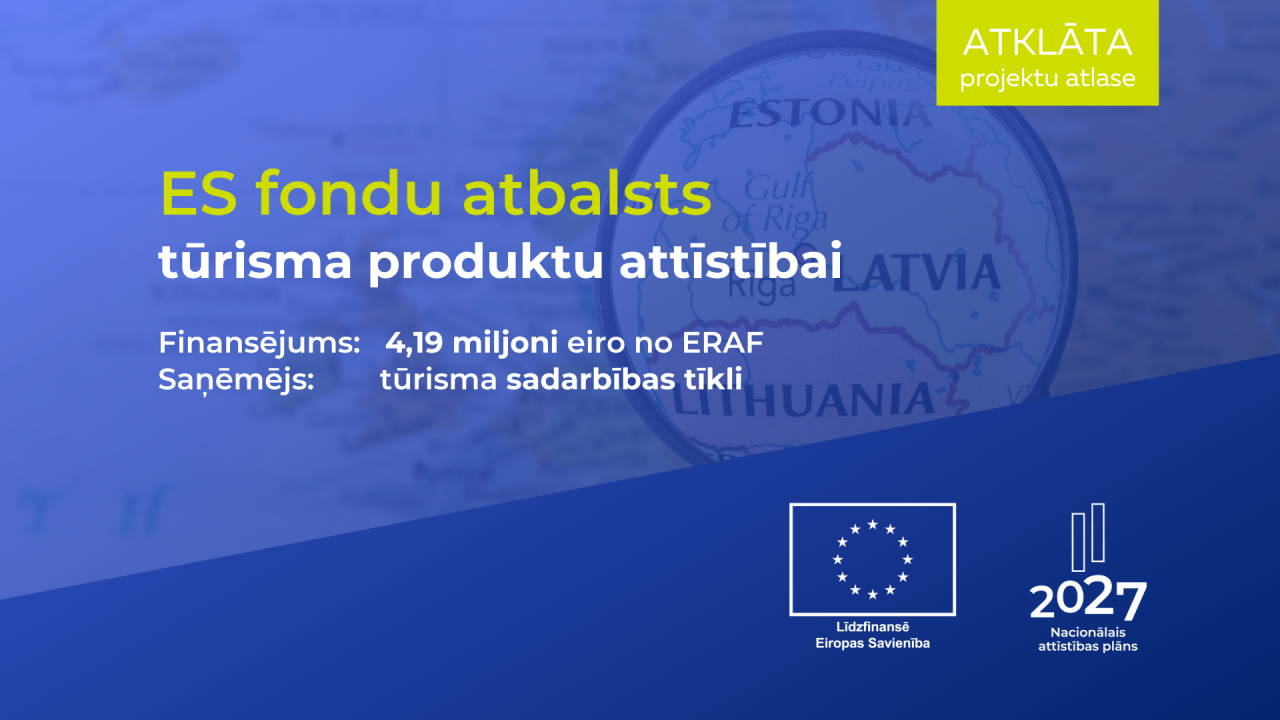 ATKLĀTA
projektu atlase

Lake Peipus
ESTONIA
Gulf of Riga
Riga
LATVIA
LITHUANIA

ES fondu atbalsts
tūrisma produktu attīstībai

Finansējums: 4,19 miljoni eiro no ERAF
Saņēmējs: tūrisma sadarbības tīkli

Līdzfinansē
Eiropas Savienība

2027
Nacionālais attīstības plāns